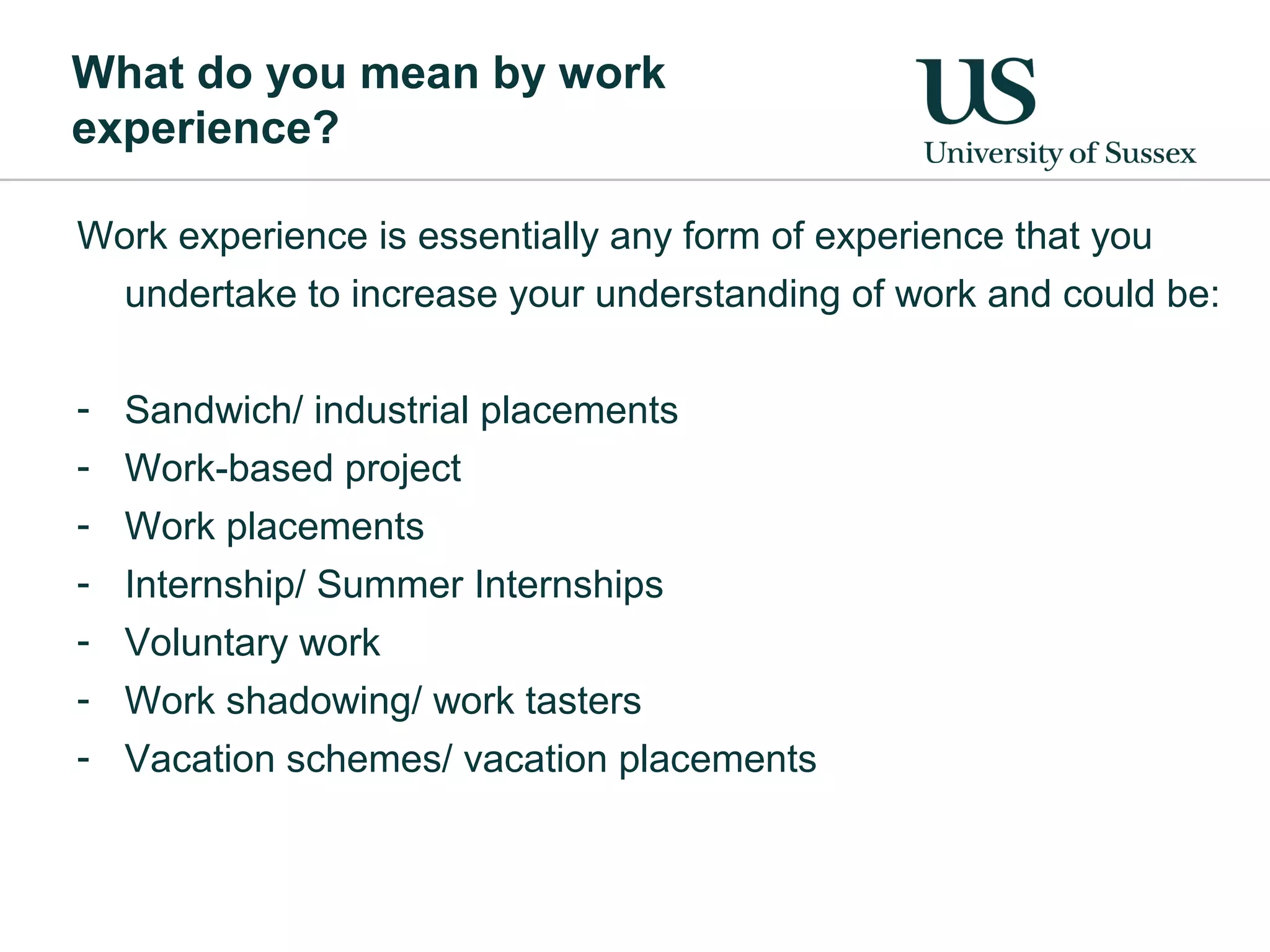 What do you mean by work experience?

US
University of Sussex

Work experience is essentially any form of experience that you undertake to increase your understanding of work and could be:

- Sandwich/ industrial placements
- Work-based project
- Work placements
- Internship/ Summer Internships
- Voluntary work
- Work shadowing/ work tasters
- Vacation schemes/ vacation placements